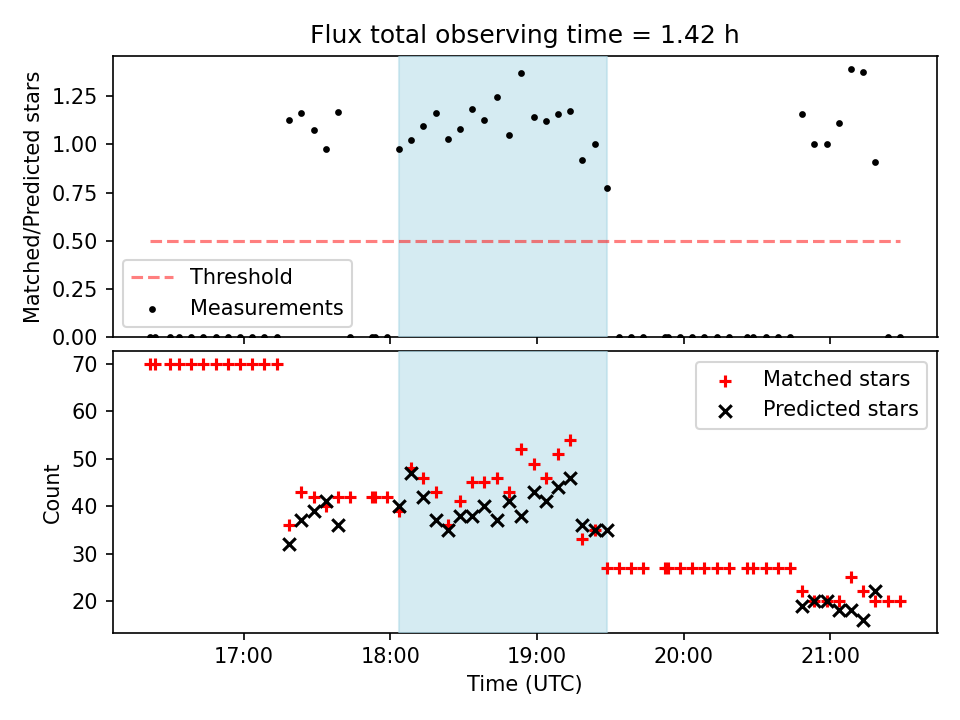 Flux total observing time = 1.42 h

Matched/Predicted stars

1.25
1.00
0.75
0.50
0.25
0.00

Threshold
Measurements

Count

70
60
50
40
30
20

Matched stars
Predicted stars

17:00
18:00
19:00
20:00
21:00

Time (UTC)